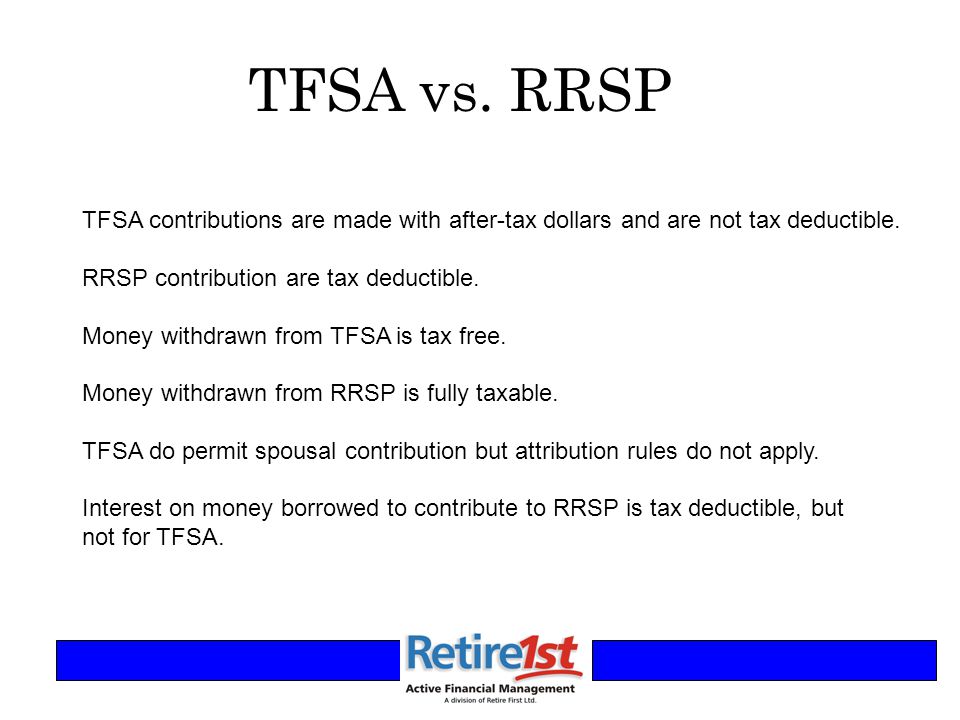 TFSA vs. RRSP

TFSA contributions are made with after-tax dollars and are not tax deductible.

RRSP contribution are tax deductible.

Money withdrawn from TFSA is tax free.

Money withdrawn from RRSP is fully taxable.

TFSA do permit spousal contribution but attribution rules do not apply.

Interest on money borrowed to contribute to RRSP is tax deductible, but not for TFSA.

Retire1st
Active Financial Management
A division of Retire First Ltd.